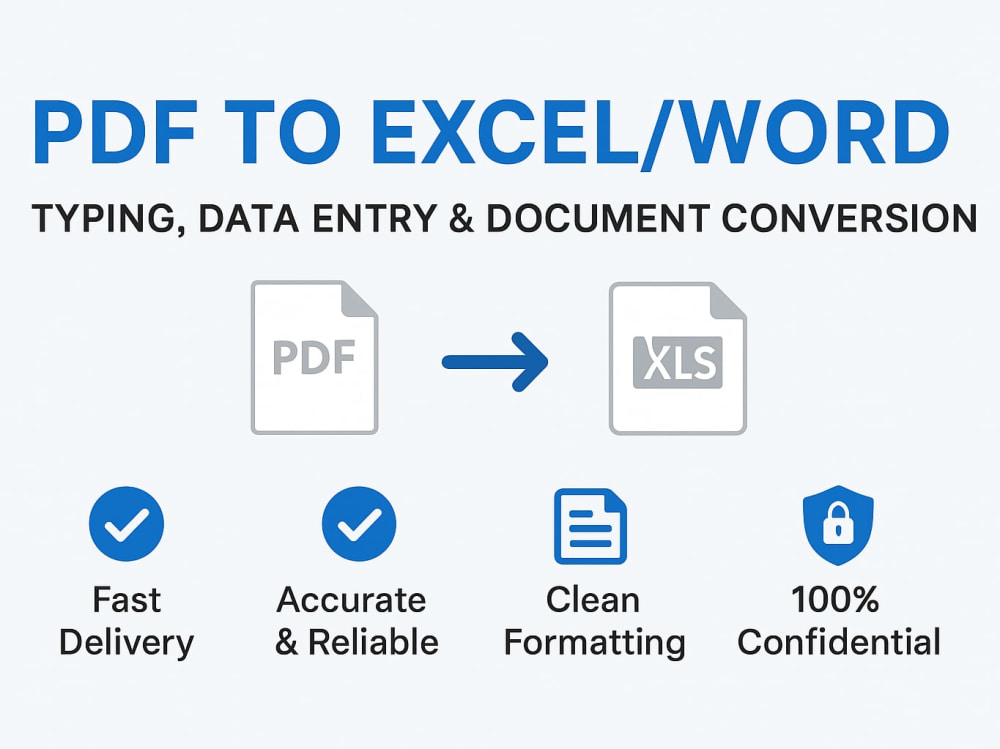 PDF TO EXCEL/WORD

TYPING, DATA ENTRY & DOCUMENT CONVERSION

PDF

XLS

Fast Delivery

Accurate & Reliable

Clean Formatting

100% Confidential